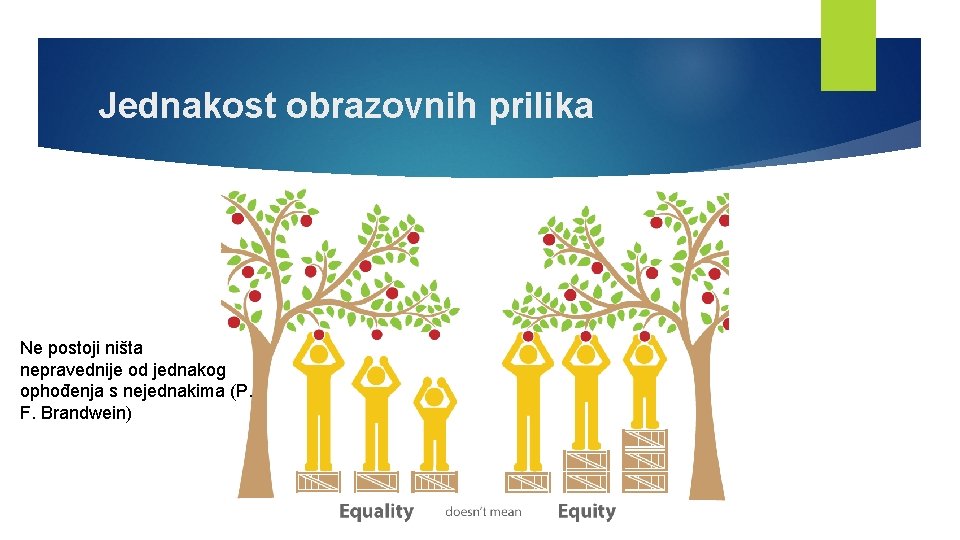 Jednakost obrazovnih prilika

Ne postoji ništa nepravednije od jednakog ophođenja s nejednakima (P. F. Brandwein)

Equality doesn't mean Equity